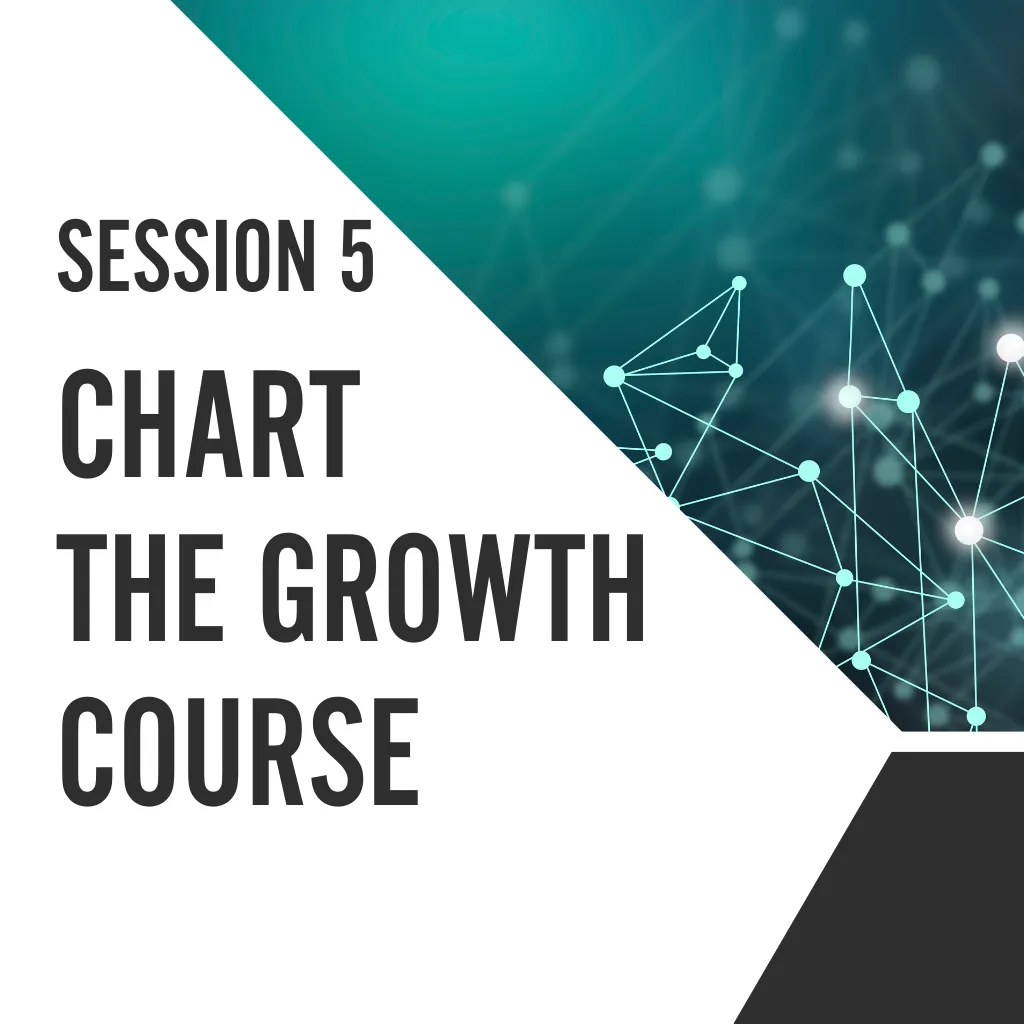 SESSION 5

CHART THE GROWTH COURSE